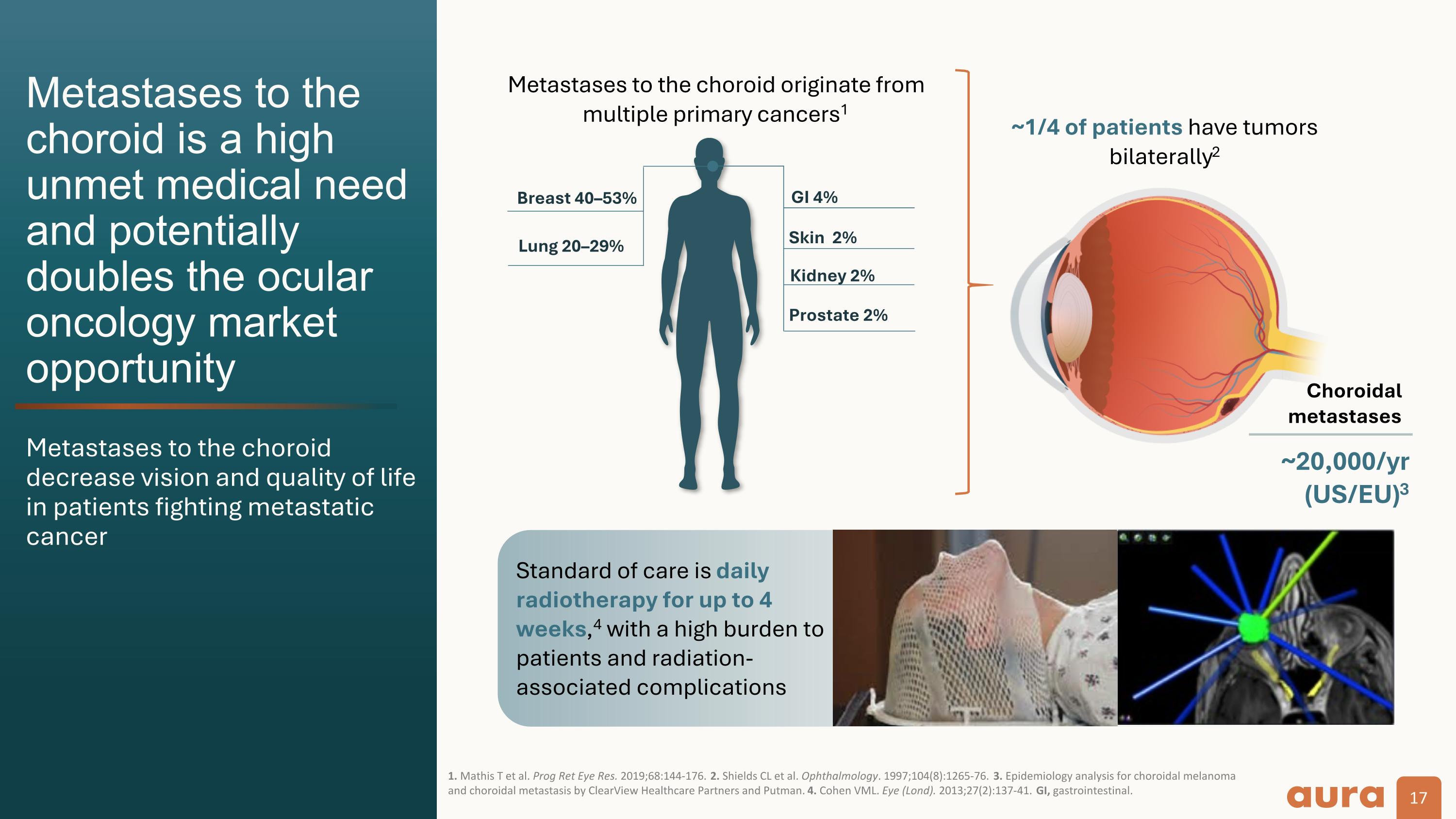 Metastases to the choroid is a high unmet medical need and potentially doubles the ocular oncology market opportunity

Metastases to the choroid decrease vision and quality of life in patients fighting metastatic cancer

Metastases to the choroid originate from multiple primary cancers$^1$

Breast 40–53%

Lung 20–29%

GI 4%

Skin 2%

Kidney 2%

Prostate 2%

~1/4 of patients have tumors bilaterally$^2$

Choroidal metastases

~20,000/yr (US/EU)$^3$

Standard of care is daily radiotherapy for up to 4 weeks,$^4$ with a high burden to patients and radiation-associated complications

1. Mathis T et al. Prog Ret Eye Res. 2019;68:144-176. 2. Shields CL et al. Ophthalmology. 1997;104(8):1265-76. 3. Epidemiology analysis for choroidal melanoma and choroidal metastasis by ClearView Healthcare Partners and Putman. 4. Cohen VML. Eye (Lond). 2013;27(2):137-41. GI, gastrointestinal.

aura

17